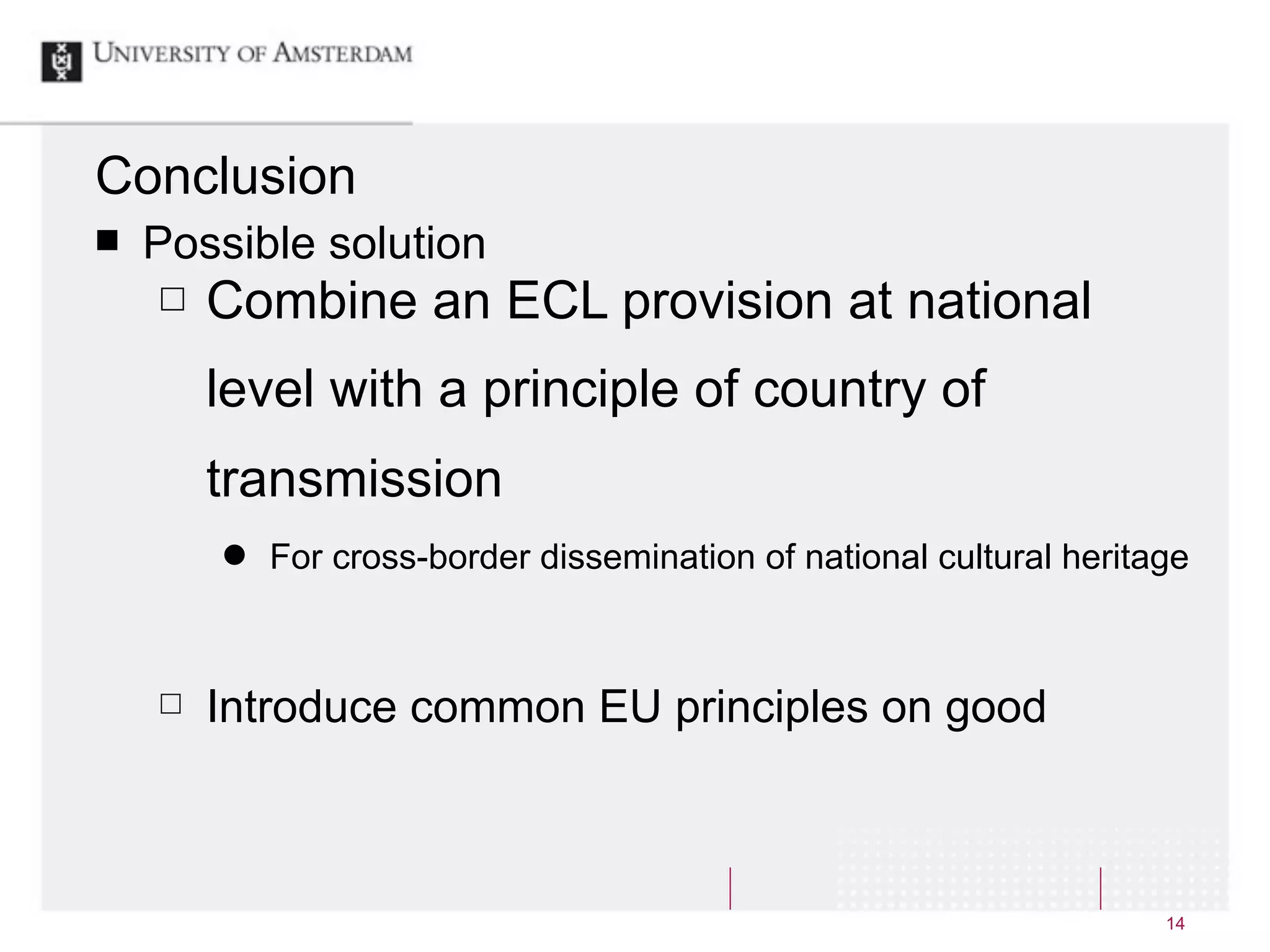 UNIVERSITY OF AMSTERDAM

Conclusion

■ Possible solution

□ Combine an ECL provision at national level with a principle of country of transmission

● For cross-border dissemination of national cultural heritage

□ Introduce common EU principles on good

14